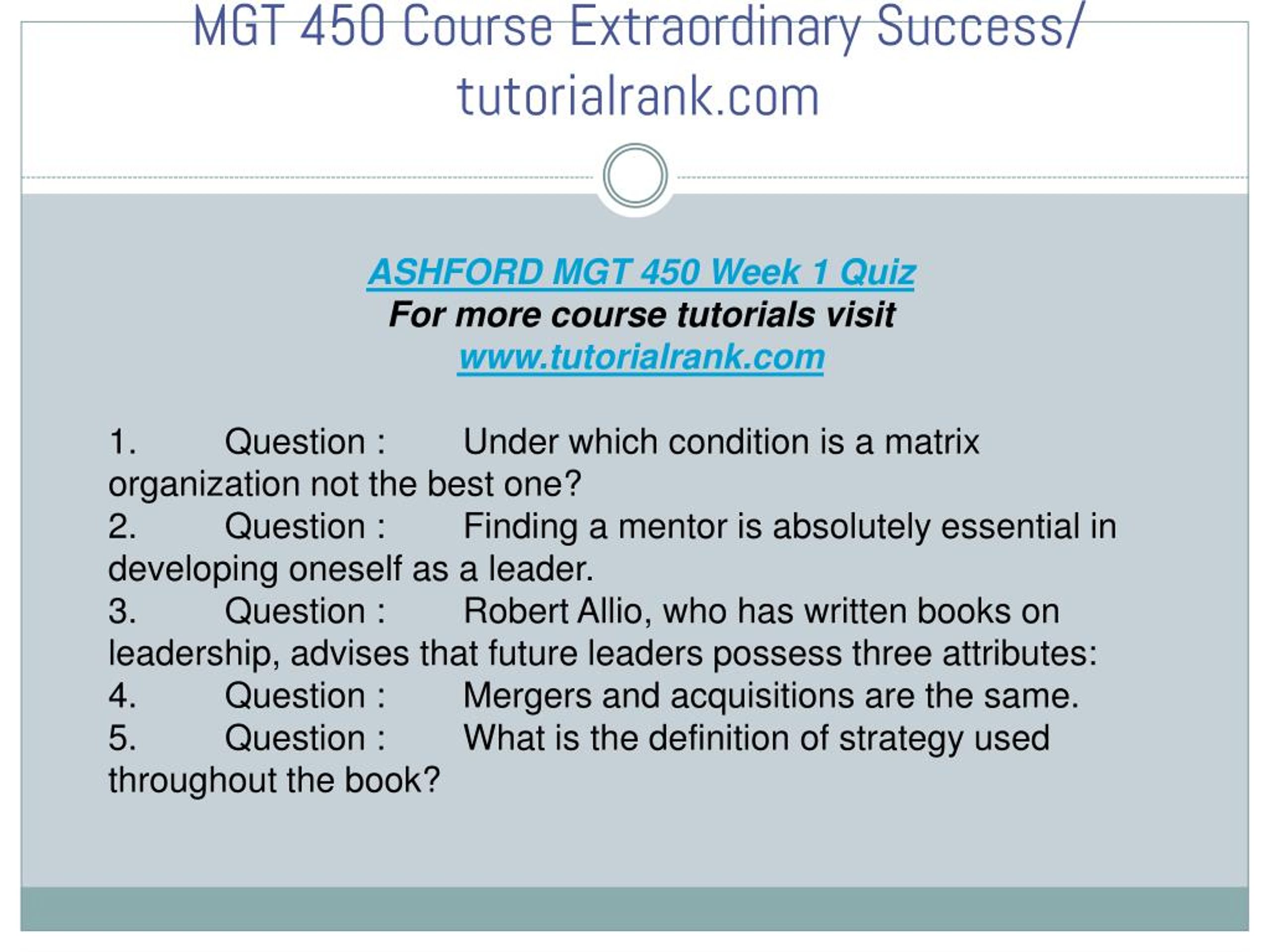 MGT 450 Course Extraordinary Success/ tutorialrank.com

ASHFORD MGT 450 Week 1 Quiz
For more course tutorials visit
www.tutorialrank.com

1. Question : Under which condition is a matrix organization not the best one?
2. Question : Finding a mentor is absolutely essential in developing oneself as a leader.
3. Question : Robert Allio, who has written books on leadership, advises that future leaders possess three attributes:
4. Question : Mergers and acquisitions are the same.
5. Question : What is the definition of strategy used throughout the book?